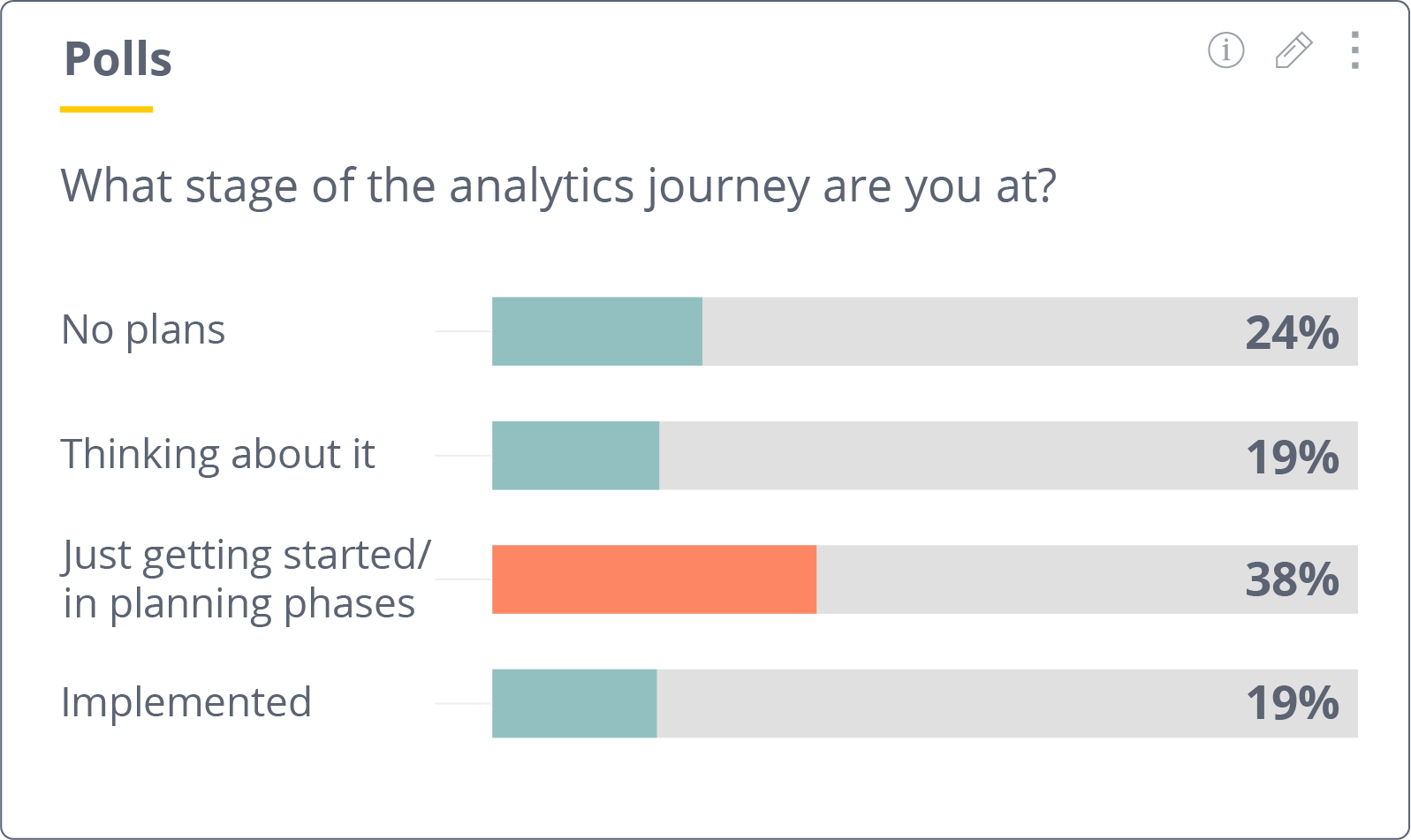 Polls

What stage of the analytics journey are you at?

No plans 24%

Thinking about it 19%

Just getting started/ in planning phases 38%

Implemented 19%